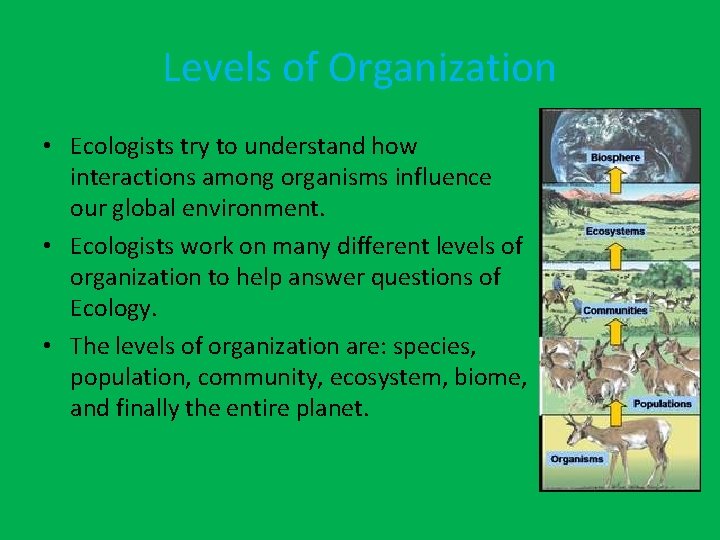 Levels of Organization

• Ecologists try to understand how interactions among organisms influence our global environment.

• Ecologists work on many different levels of organization to help answer questions of Ecology.

• The levels of organization are: species, population, community, ecosystem, biome, and finally the entire planet.

Biosphere

Ecosystems

Communities

Populations

Organisms